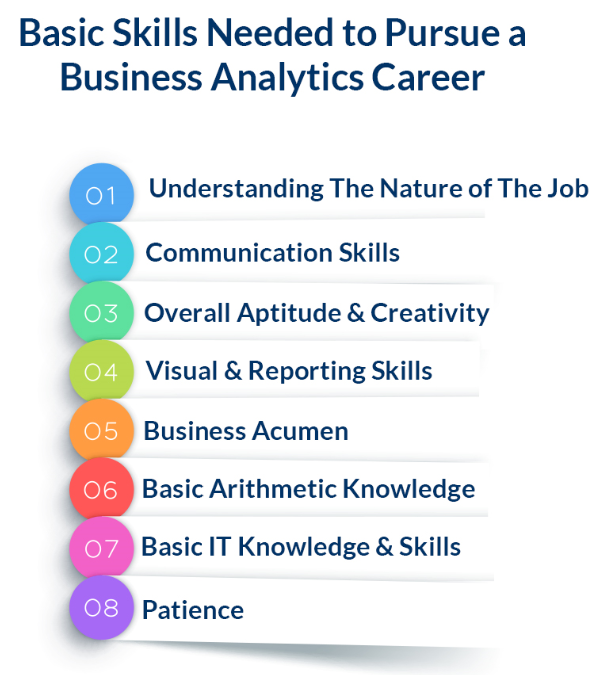 Basic Skills Needed to Pursue a Business Analytics Career

01 Understanding The Nature of The Job

02 Communication Skills

03 Overall Aptitude & Creativity

04 Visual & Reporting Skills

05 Business Acumen

06 Basic Arithmetic Knowledge

07 Basic IT Knowledge & Skills

08 Patience